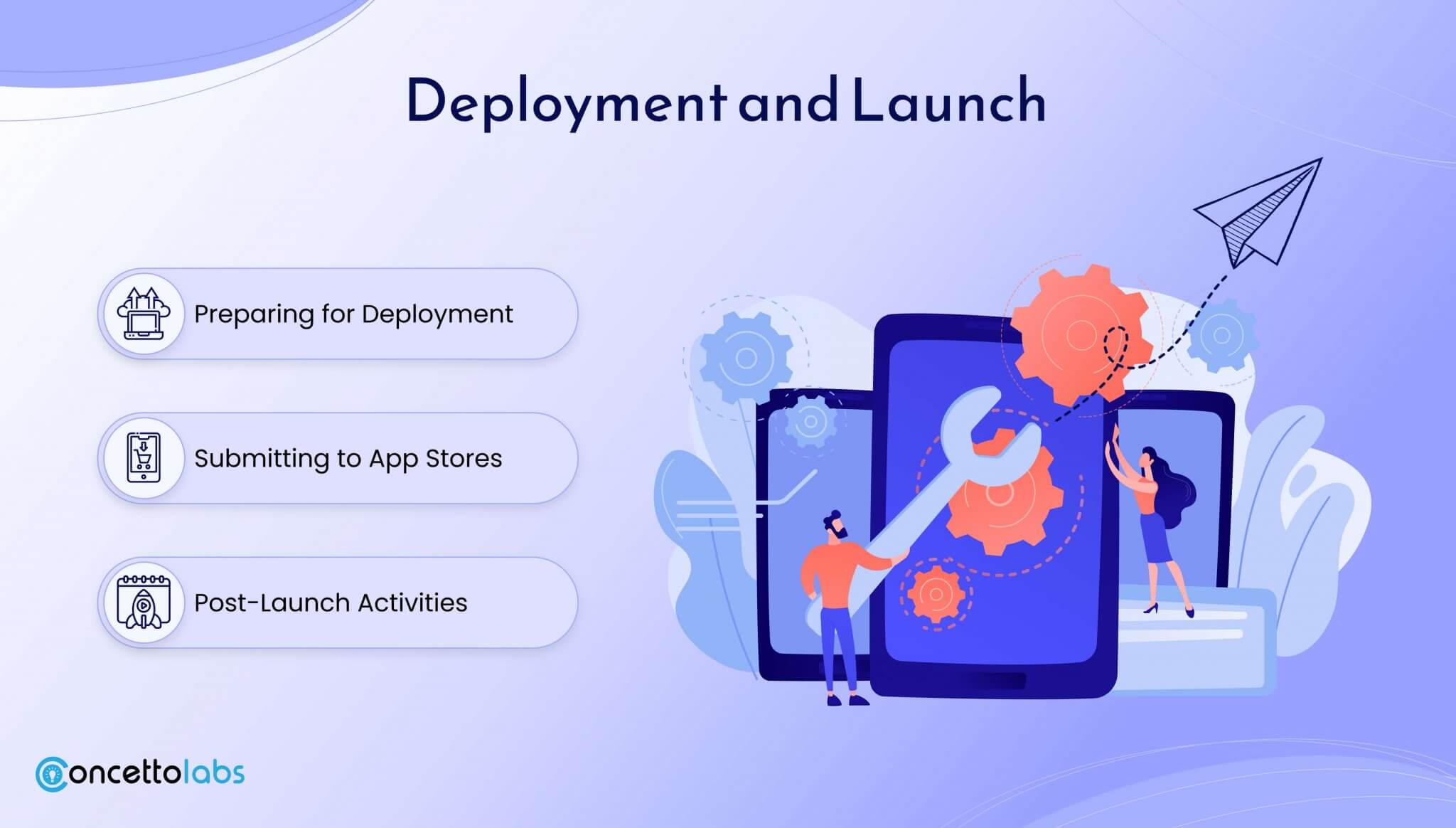 Deployment and Launch

Preparing for Deployment

Submitting to App Stores

Post-Launch Activities

concettolabs